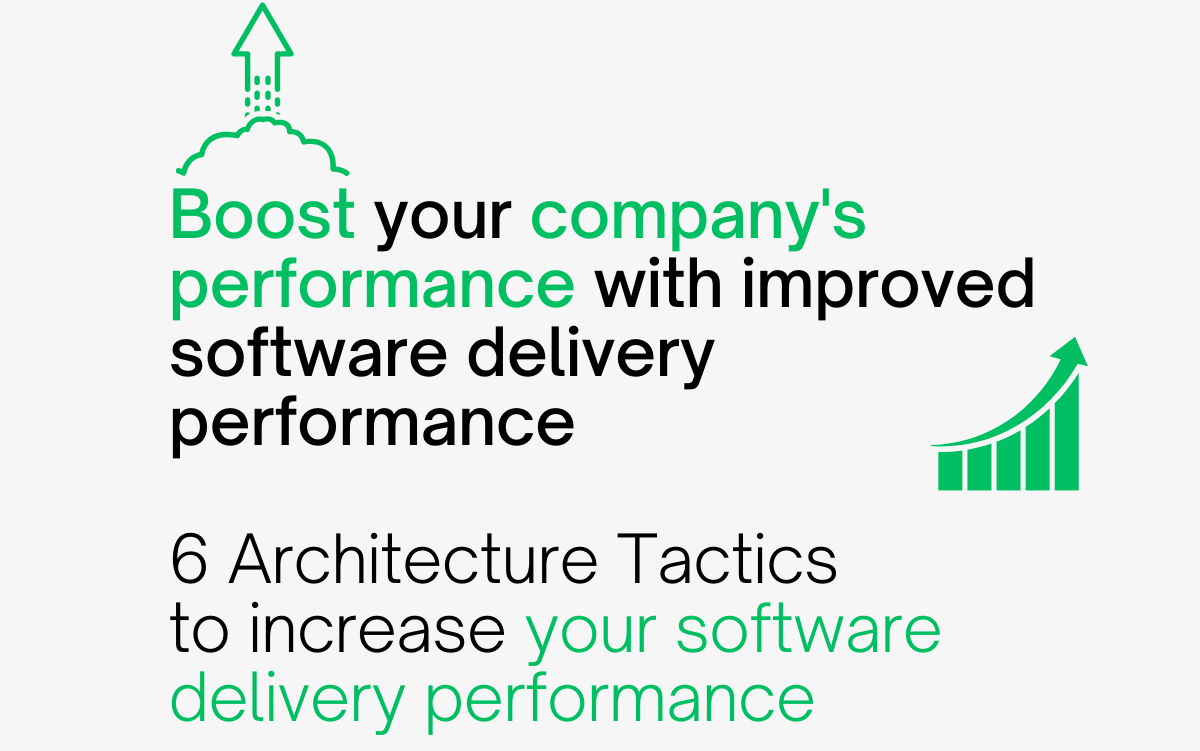 Boost your company's performance with improved software delivery performance

6 Architecture Tactics to increase your software delivery performance